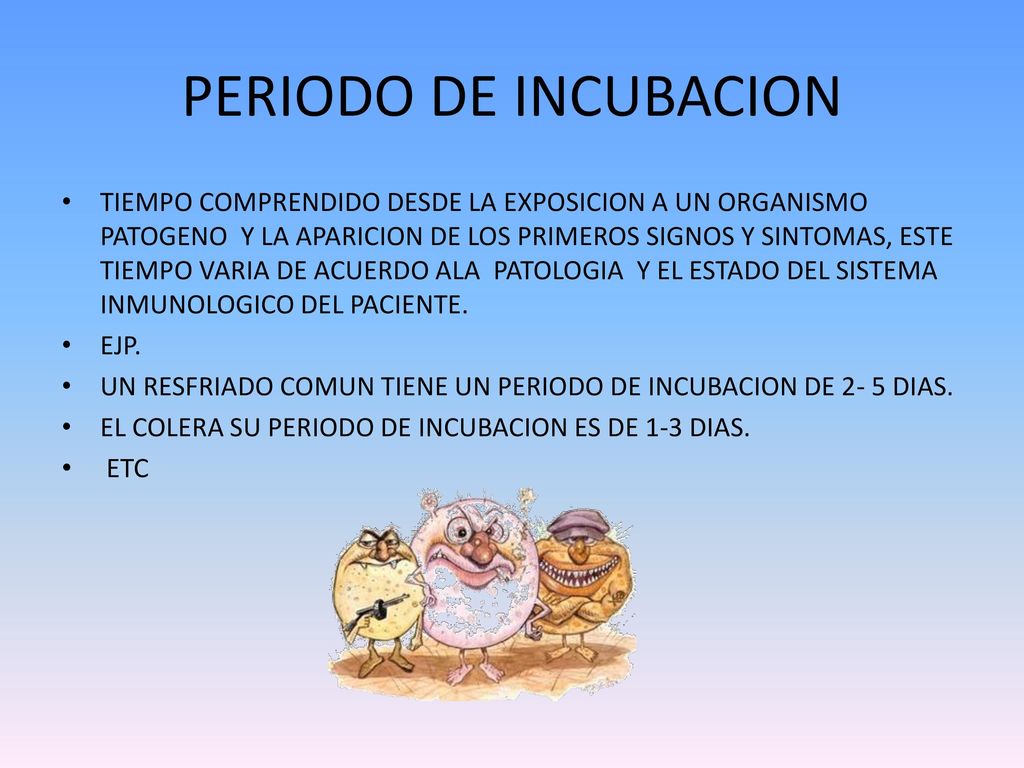 PERIODO DE INCUBACION

• TIEMPO COMPRENDIDO DESDE LA EXPOSICION A UN ORGANISMO PATOGENO Y LA APARICION DE LOS PRIMEROS SIGNOS Y SINTOMAS, ESTE TIEMPO VARIA DE ACUERDO ALA PATOLOGIA Y EL ESTADO DEL SISTEMA INMUNOLOGICO DEL PACIENTE.
• EJP.
• UN RESFRIADO COMUN TIENE UN PERIODO DE INCUBACION DE 2- 5 DIAS.
• EL COLERA SU PERIODO DE INCUBACION ES DE 1-3 DIAS.
• ETC